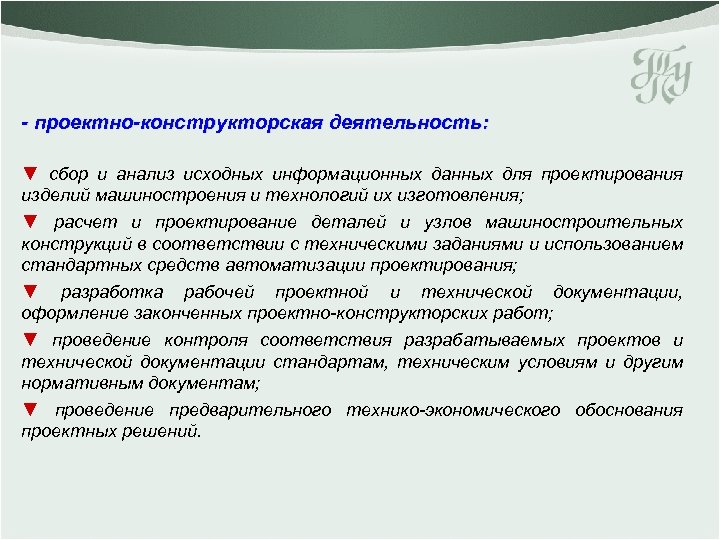 - проектно-конструкторская деятельность:

▼ сбор и анализ исходных информационных данных для проектирования изделий машиностроения и технологий их изготовления;

▼ расчет и проектирование деталей и узлов машиностроительных конструкций в соответствии с техническими заданиями и использованием стандартных средств автоматизации проектирования;

▼ разработка рабочей проектной и технической документации, оформление законченных проектно-конструкторских работ;

▼ проведение контроля соответствия разрабатываемых проектов и технической документации стандартам, техническим условиям и другим нормативным документам;

▼ проведение предварительного технико-экономического обоснования проектных решений.